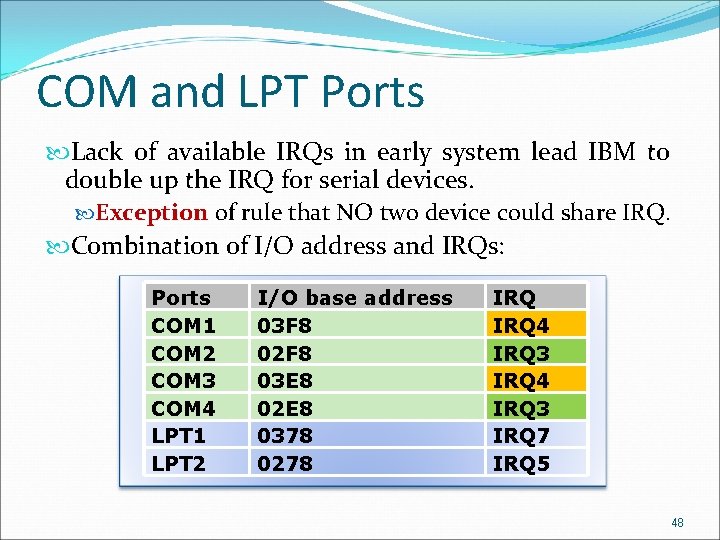 COM and LPT Ports

Lack of available IRQs in early system lead IBM to double up the IRQ for serial devices.

Exception of rule that NO two device could share IRQ.

Combination of I/O address and IRQs:

| Ports | I/O base address | IRQ |
|---|---|---|
| COM1 | 03F8 | IRQ4 |
| COM2 | 02F8 | IRQ3 |
| COM3 | 03E8 | IRQ4 |
| COM4 | 02E8 | IRQ3 |
| LPT1 | 0378 | IRQ7 |
| LPT2 | 0278 | IRQ5 |

48